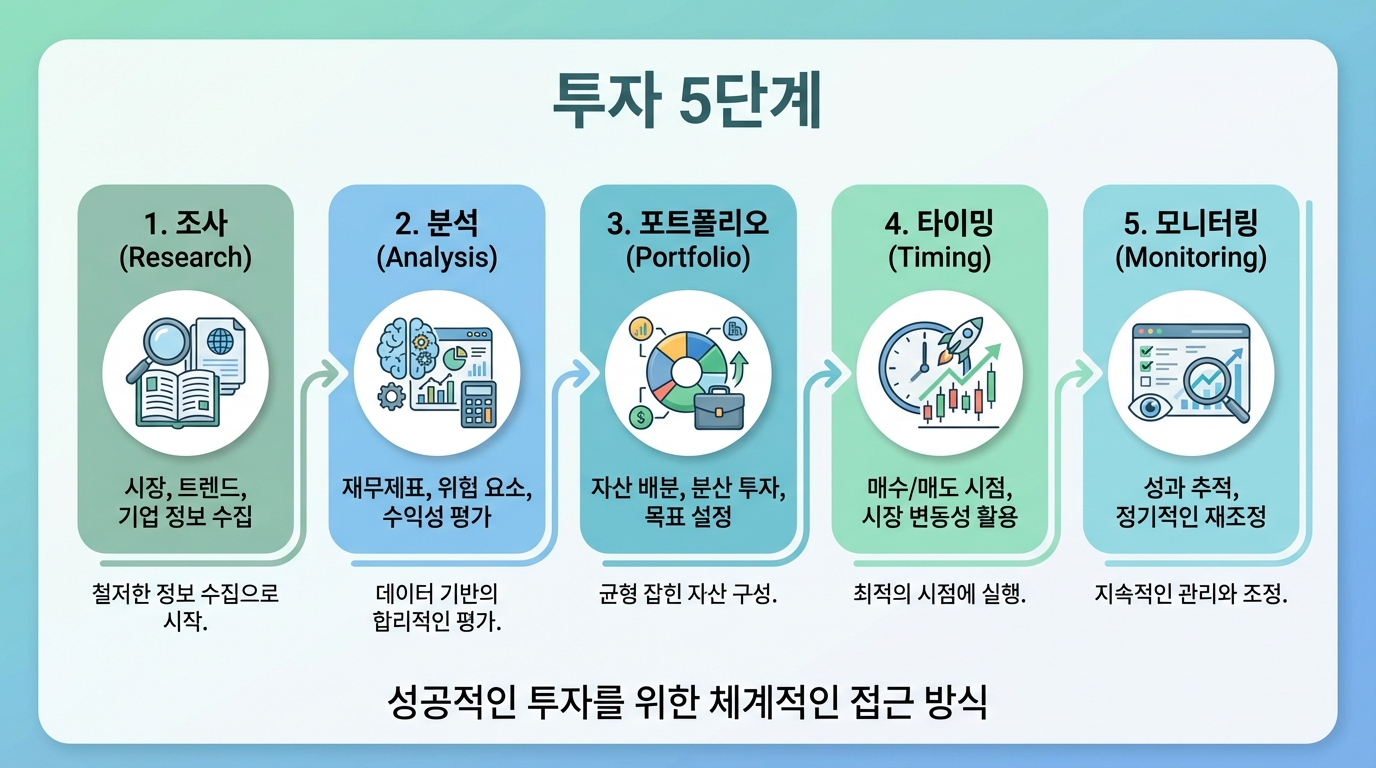 투자 5단계

1. 조사
(Research)

시장, 트렌드, 기업 정보 수집

철저한 정보 수집으로 시작.

2. 분석
(Analysis)

재무제표, 위험 요소, 수익성 평가

데이터 기반의 합리적인 평가.

3. 포트폴리오
(Portfolio)

자산 배분, 분산 투자, 목표 설정

균형 잡힌 자산 구성.

4. 타이밍
(Timing)

매수/매도 시점, 시장 변동성 활용

최적의 시점에 실행.

5. 모니터링
(Monitoring)

성과 추적, 정기적인 재조정

지속적인 관리와 조정.

성공적인 투자를 위한 체계적인 접근 방식